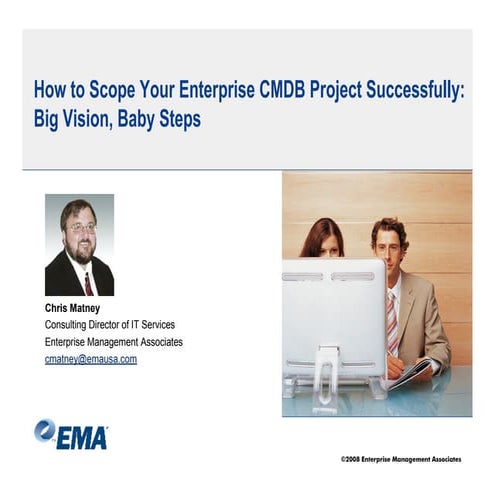 How to Scope Your Enterprise CMDB Project Successfully: Big Vision, Baby Steps

Chris Matney
Consulting Director of IT Services
Enterprise Management Associates
cmatney@emausa.com

EMA

©2008 Enterprise Management Associates